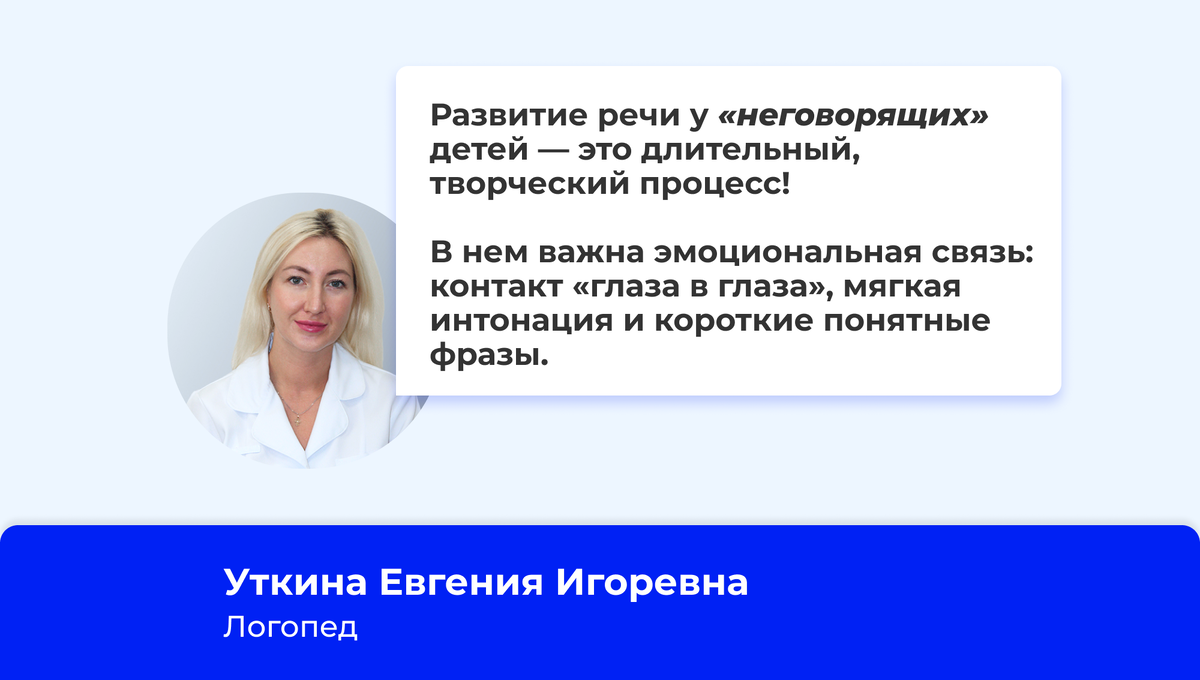 Развитие речи у «неговорящих» детей — это длительный, творческий процесс!

В нем важна эмоциональная связь: контакт «глаза в глаза», мягкая интонация и короткие понятные фразы.

Уткина Евгения Игоревна
Логопед